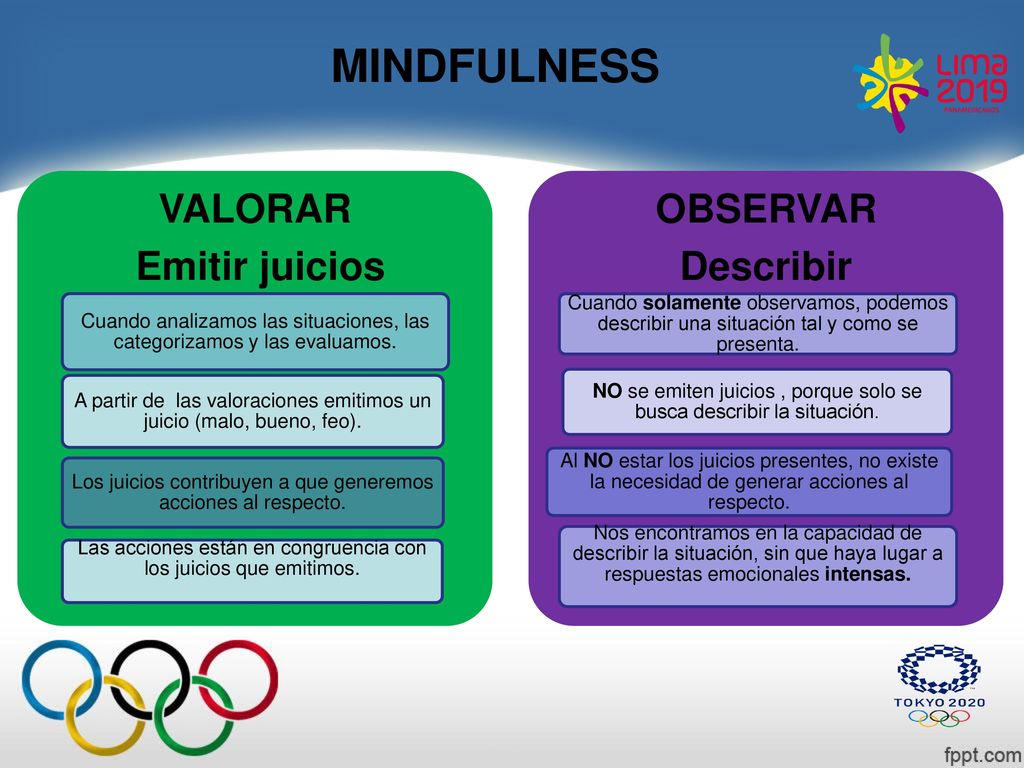 MINDFULNESS

LIMA 2019 PANAMERICANOS

VALORAR
Emitir juicios

Cuando analizamos las situaciones, las categorizamos y las evaluamos.

A partir de las valoraciones emitimos un juicio (malo, bueno, feo).

Los juicios contribuyen a que generemos acciones al respecto.

Las acciones están en congruencia con los juicios que emitimos.

OBSERVAR
Describir

Cuando solamente observamos, podemos describir una situación tal y como se presenta.

NO se emiten juicios , porque solo se busca describir la situación.

Al NO estar los juicios presentes, no existe la necesidad de generar acciones al respecto.

Nos encontramos en la capacidad de describir la situación, sin que haya lugar a respuestas emocionales intensas.

TOKYO 2020

fppt.com